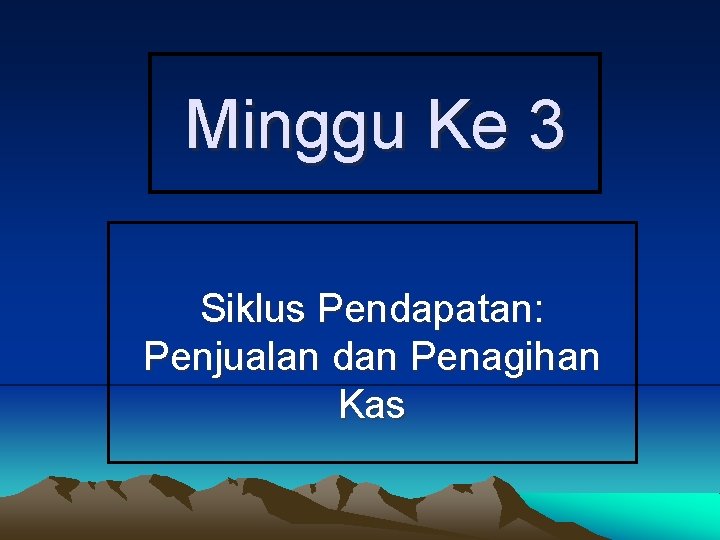 Minggu Ke 3

Siklus Pendapatan: Penjualan dan Penagihan Kas